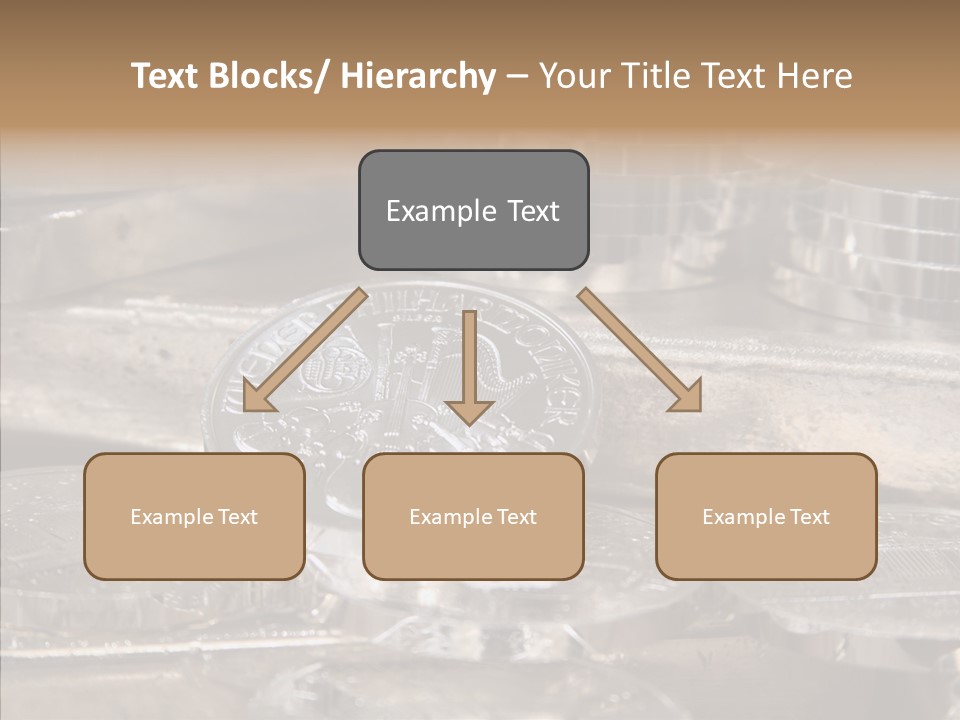 Text Blocks/ Hierarchy – Your Title Text Here

Example Text

Example Text

Example Text

Example Text